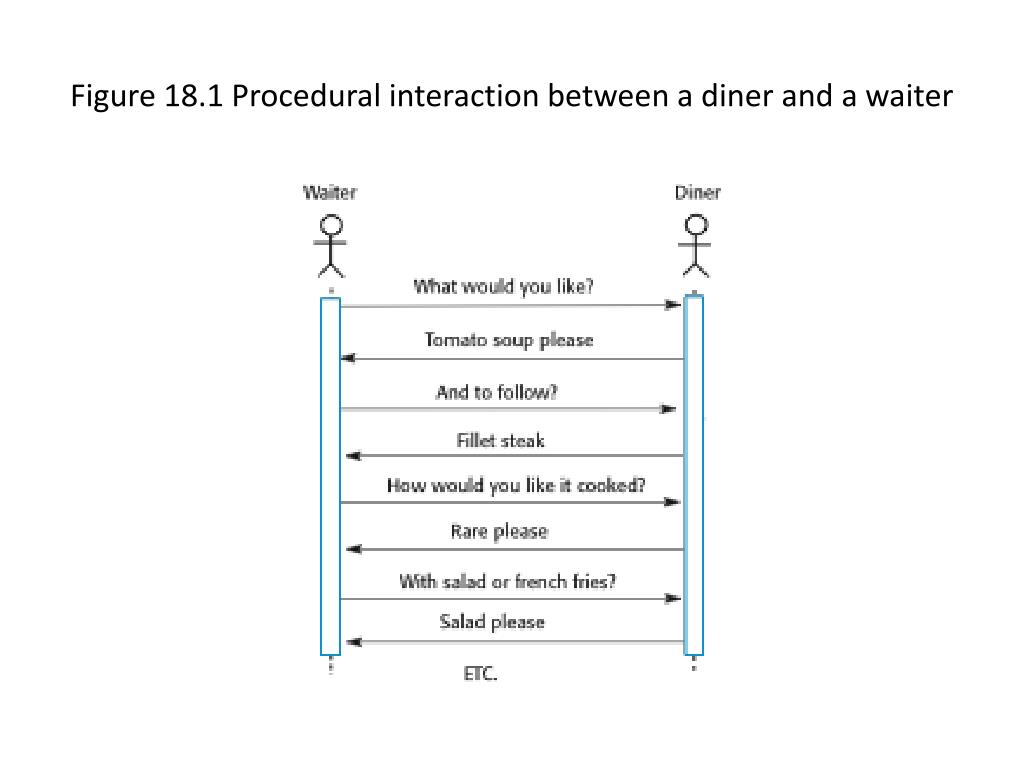 Figure 18.1 Procedural interaction between a diner and a waiter

Waiter

Diner

What would you like?

Tomato soup please

And to follow?

Fillet steak

How would you like it cooked?

Rare please

With salad or french fries?

Salad please

ETC.